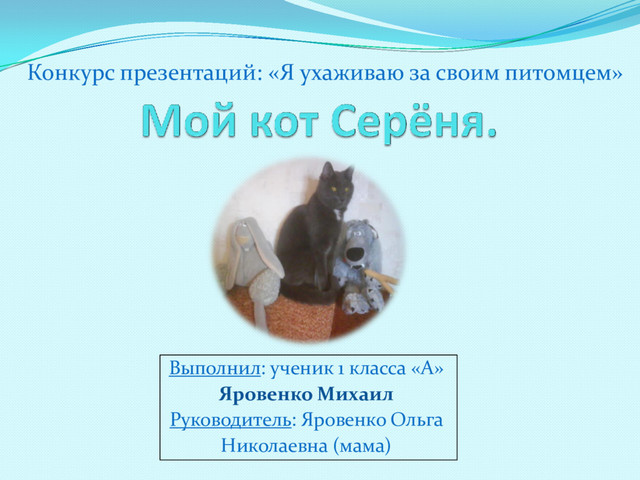 Конкурс презентаций: «Я ухаживаю за своим питомцем»

Мой кот Серёня.

Выполнил: ученик 1 класса «А»
Яровенко Михаил
Руководитель: Яровенко Ольга Николаевна (мама)